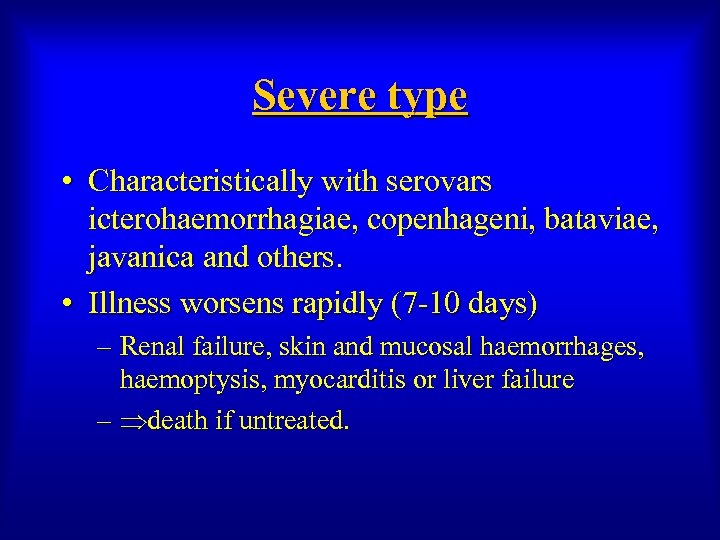 Severe type

• Characteristically with serovars icterohaemorrhagiae, copenhageni, bataviae, javanica and others.

• Illness worsens rapidly (7-10 days)

– Renal failure, skin and mucosal haemorrhages, haemoptysis, myocarditis or liver failure

– $\Rightarrow$death if untreated.